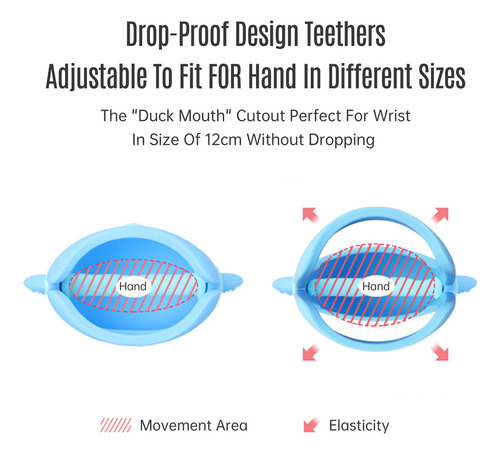 Drop-Proof Design Teethers
Adjustable To Fit FOR Hand In Different Sizes

The "Duck Mouth" Cutout Perfect For Wrist In Size Of 12cm Without Dropping

Hand

Hand

Movement Area

Elasticity